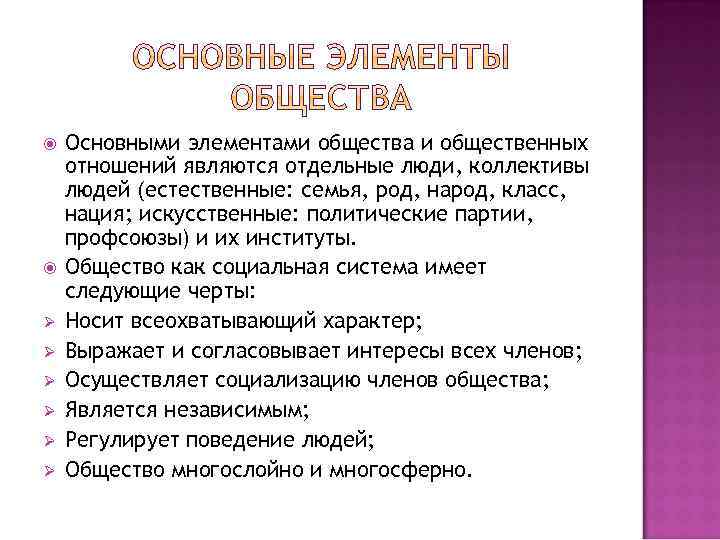 ОСНОВНЫЕ ЭЛЕМЕНТЫ ОБЩЕСТВА

Основными элементами общества и общественных отношений являются отдельные люди, коллективы людей (естественные: семья, род, народ, класс, нация; искусственные: политические партии, профсоюзы) и их институты.

Общество как социальная система имеет следующие черты:

Носит всеохватывающий характер;

Выражает и согласовывает интересы всех членов;

Осуществляет социализацию членов общества;

Является независимым;

Регулирует поведение людей;

Общество многослойно и многосферно.